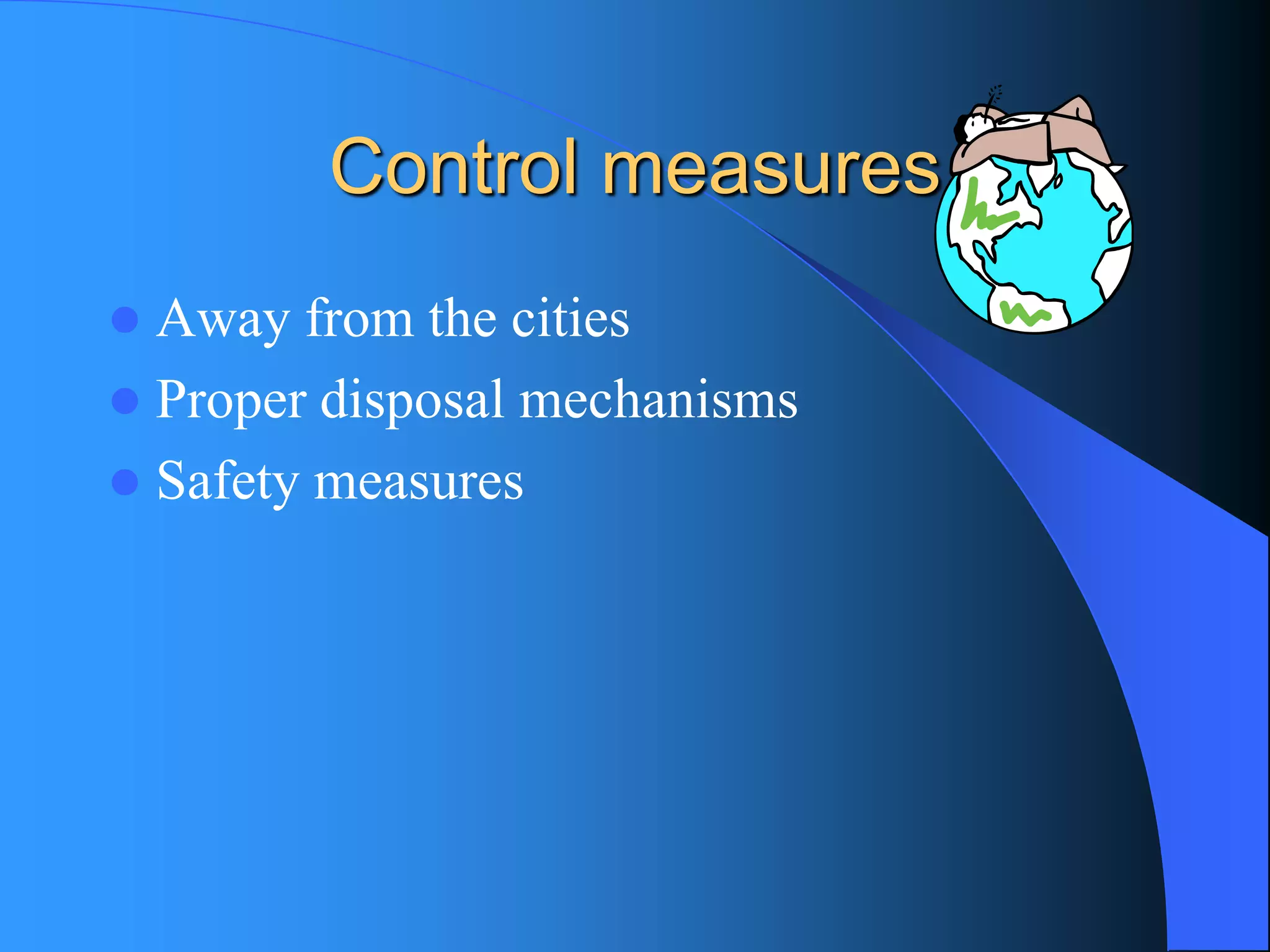 Control measures

- Away from the cities
- Proper disposal mechanisms
- Safety measures